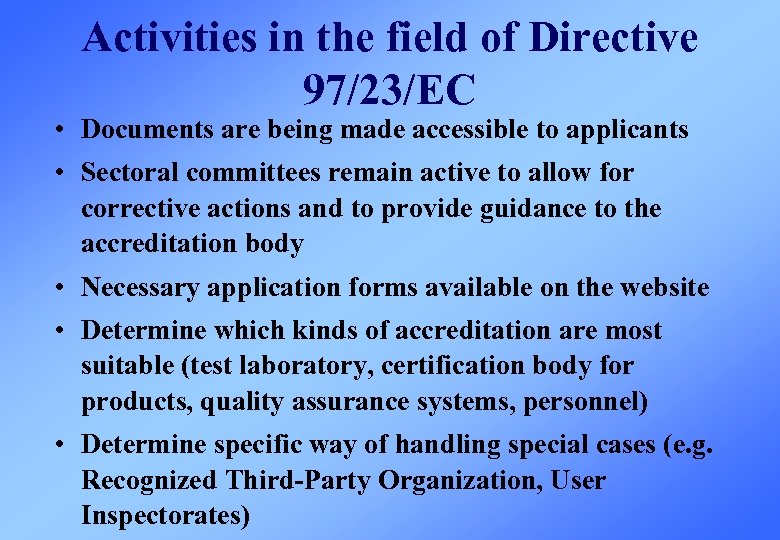 Activities in the field of Directive 97/23/EC

• Documents are being made accessible to applicants
• Sectoral committees remain active to allow for corrective actions and to provide guidance to the accreditation body
• Necessary application forms available on the website
• Determine which kinds of accreditation are most suitable (test laboratory, certification body for products, quality assurance systems, personnel)
• Determine specific way of handling special cases (e.g. Recognized Third-Party Organization, User Inspectorates)